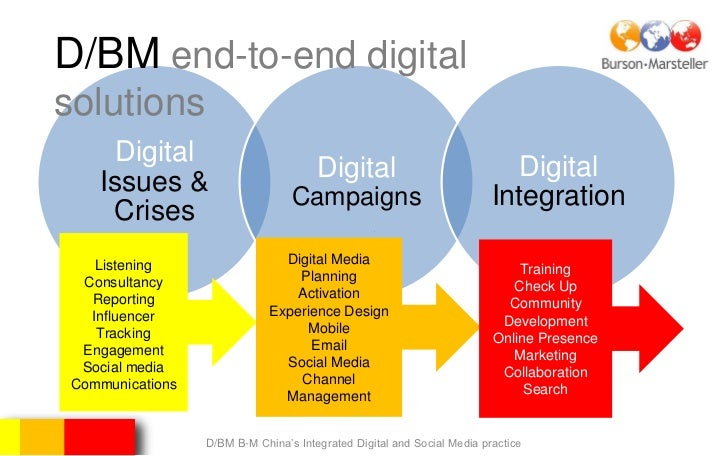 D/BM end-to-end digital solutions

Burson·Marsteller

Digital Issues & Crises

Digital Campaigns

Digital Integration

Listening
Consultancy
Reporting
Influencer
Tracking
Engagement
Social media
Communications

Digital Media
Planning
Activation
Experience Design
Mobile
Email
Social Media
Channel
Management

Training
Check Up
Community
Development
Online Presence
Marketing
Collaboration
Search

D/BM B-M China's Integrated Digital and Social Media practice